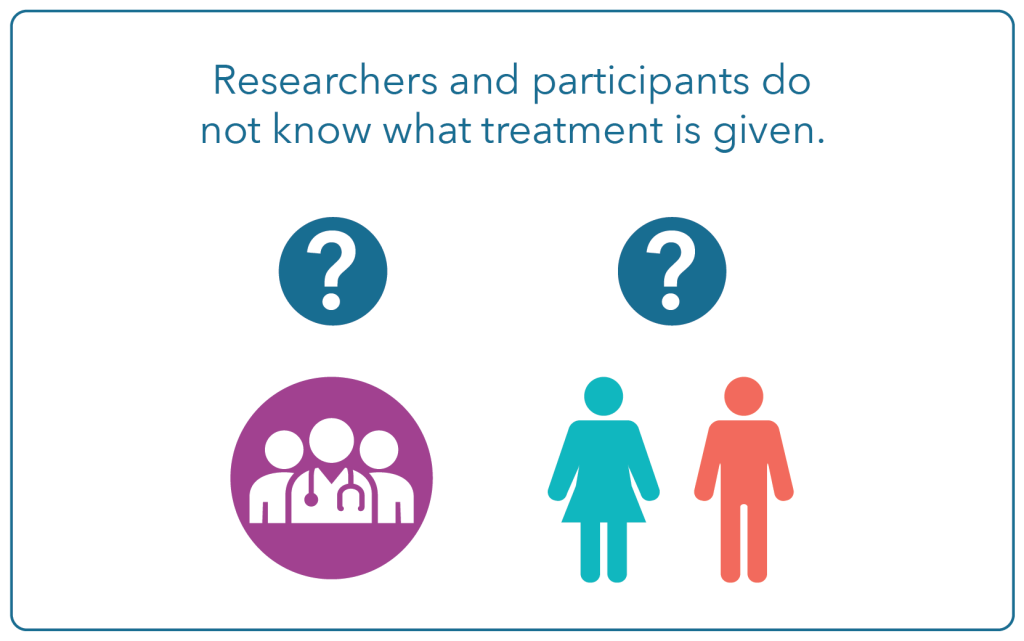 Researchers and participants do not know what treatment is given.

?

?